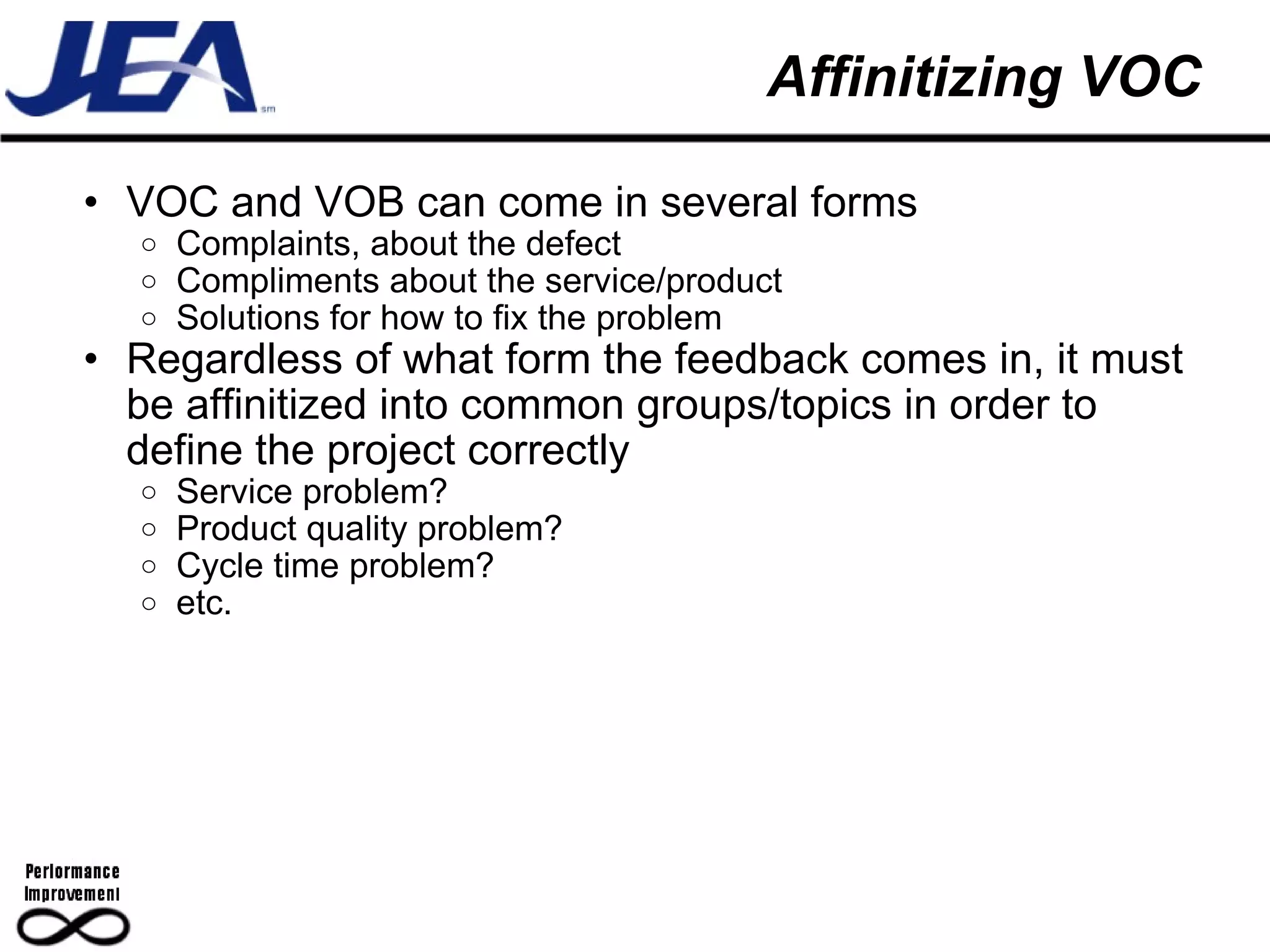 JEA sm

Affinitizing VOC

• VOC and VOB can come in several forms
  ○ Complaints, about the defect
  ○ Compliments about the service/product
  ○ Solutions for how to fix the problem
• Regardless of what form the feedback comes in, it must be affinitized into common groups/topics in order to define the project correctly
  ○ Service problem?
  ○ Product quality problem?
  ○ Cycle time problem?
  ○ etc.

Performance Improvement